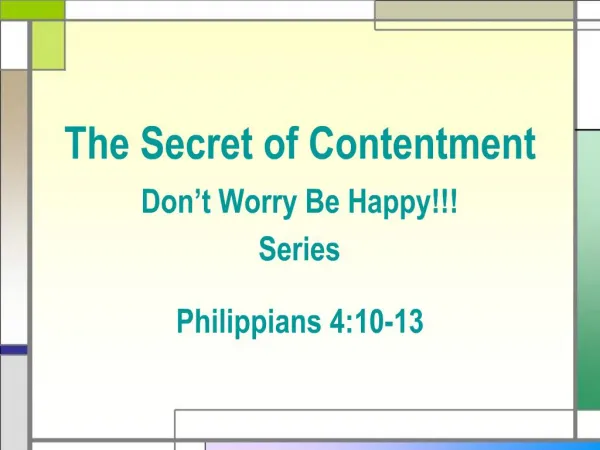 The Secret of Contentment

Don’t Worry Be Happy!!!
Series

Philippians 4:10-13